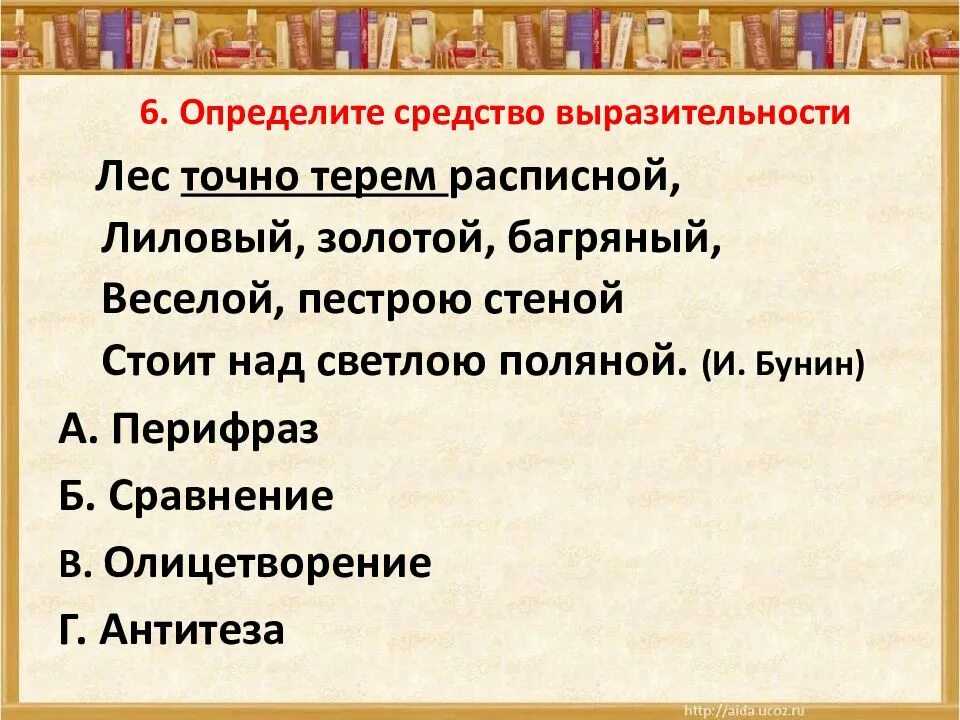 6. Определите средство выразительности

Лес точно терем расписной,
Лиловый, золотой, багряный,
Веселой, пестрою стеной
Стоит над светлою поляной. (И. Бунин)

А. Перифраз
Б. Сравнение
В. Олицетворение
Г. Антитеза

http://aida.ucoz.ru